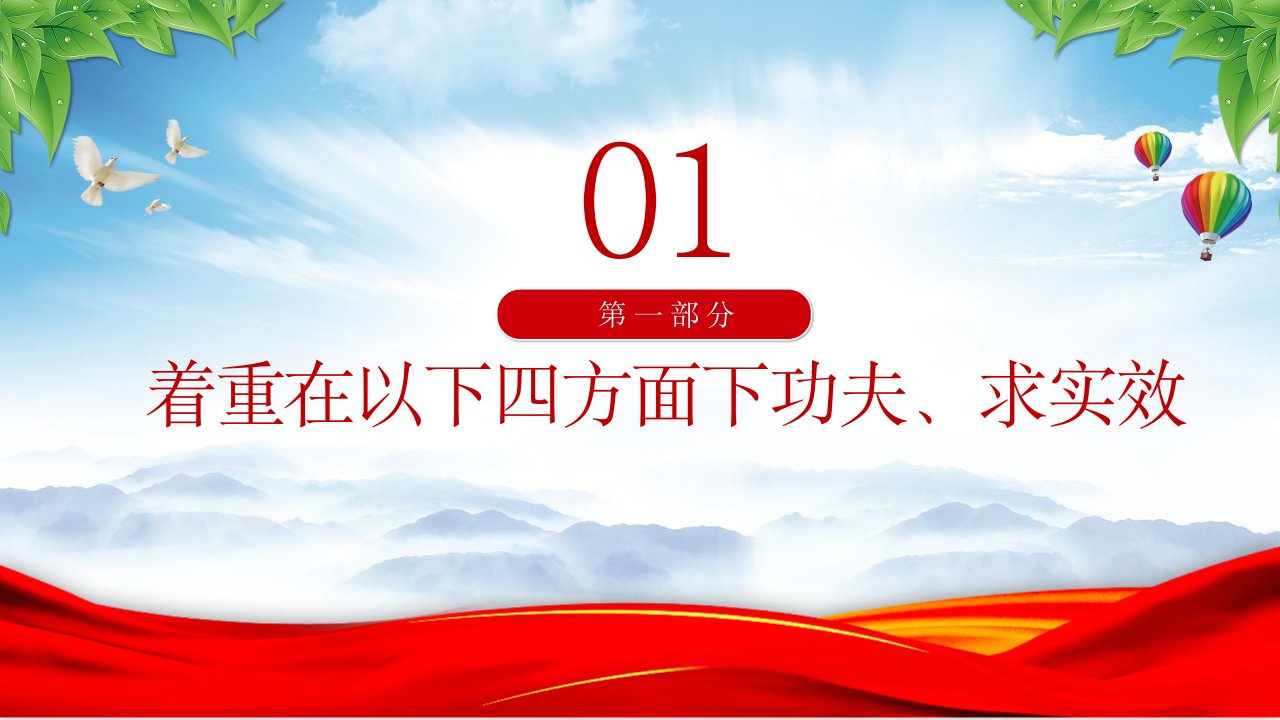 01

第一部分

着重在以下四方面下功夫、求实效